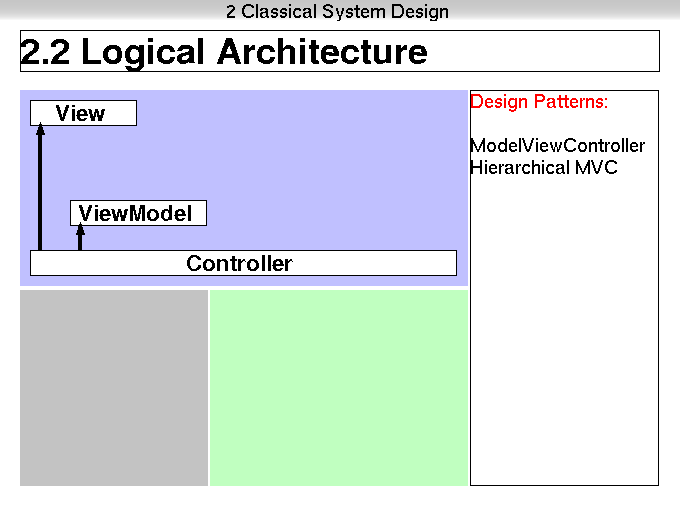 2 Classical System Design

2.2 Logical Architecture

View

ViewModel

Controller

Design Patterns:

ModelViewController
Hierarchical MVC